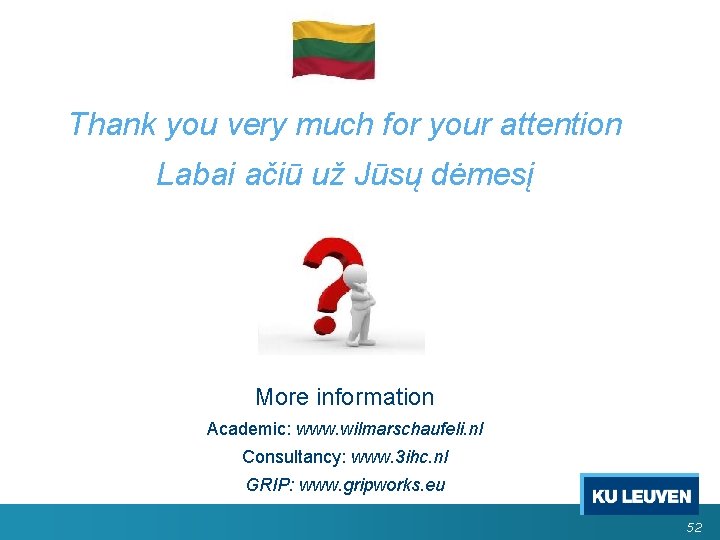 Thank you very much for your attention

Labai ačiū už Jūsų dėmesį

More information

Academic: www.wilmarschaufeli.nl

Consultancy: www.3ihc.nl

GRIP: www.gripworks.eu

KU LEUVEN

52